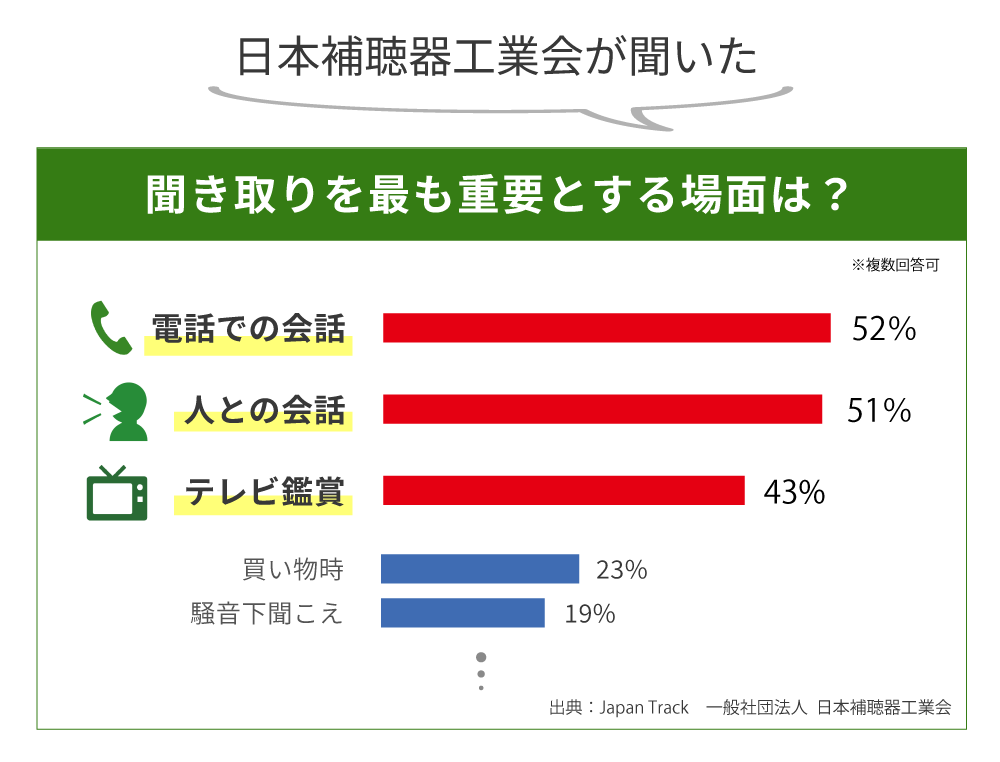 日本補聴器工業会が聞いた

聞き取りを最も重要とする場面は？

※複数回答可

電話での会話 52%

人との会話 51%

テレビ鑑賞 43%

買い物時 23%

騒音下聞こえ 19%

出典：Japan Track 一般社団法人 日本補聴器工業会